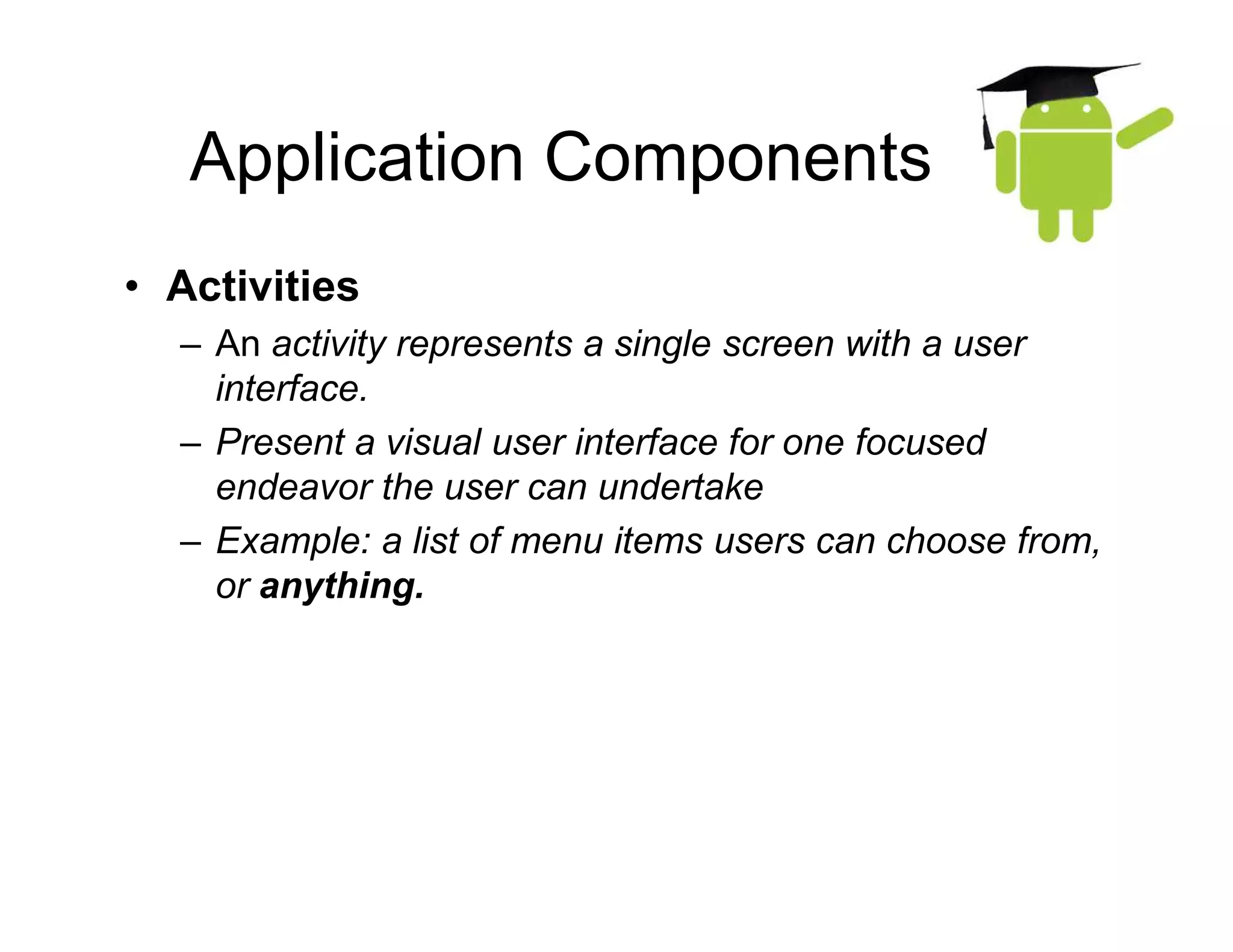 Application Components

• Activities
– An activity represents a single screen with a user interface.
– Present a visual user interface for one focused endeavor the user can undertake
– Example: a list of menu items users can choose from, or anything.